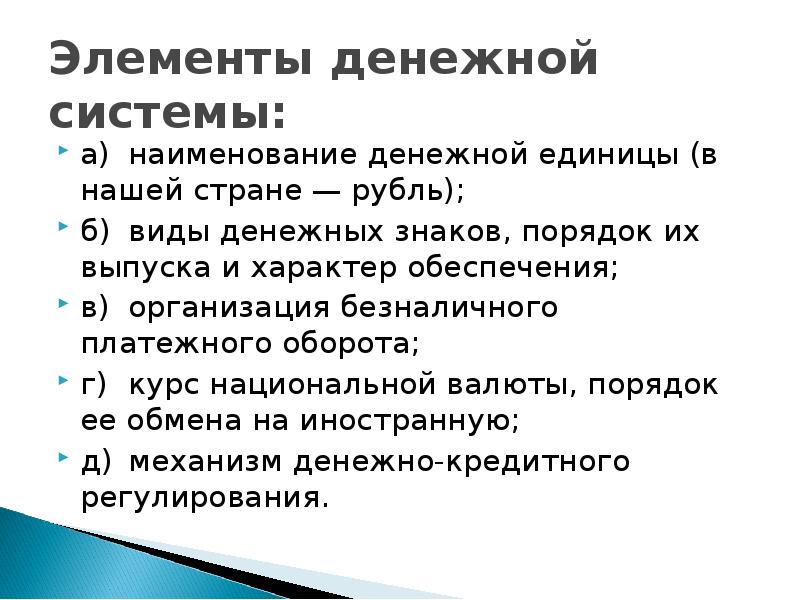 Элементы денежной системы:

а) наименование денежной единицы (в нашей стране — рубль);

б) виды денежных знаков, порядок их выпуска и характер обеспечения;

в) организация безналичного платежного оборота;

г) курс национальной валюты, порядок ее обмена на иностранную;

д) механизм денежно-кредитного регулирования.